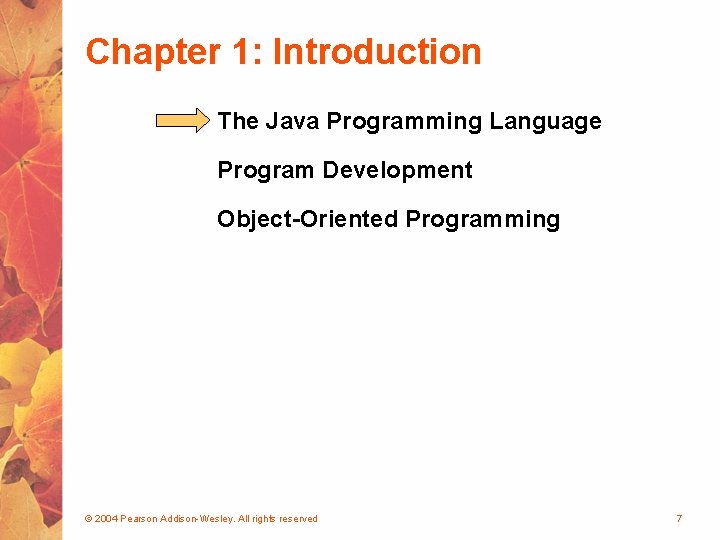 Chapter 1: Introduction

The Java Programming Language

Program Development

Object-Oriented Programming

© 2004 Pearson Addison-Wesley. All rights reserved

7